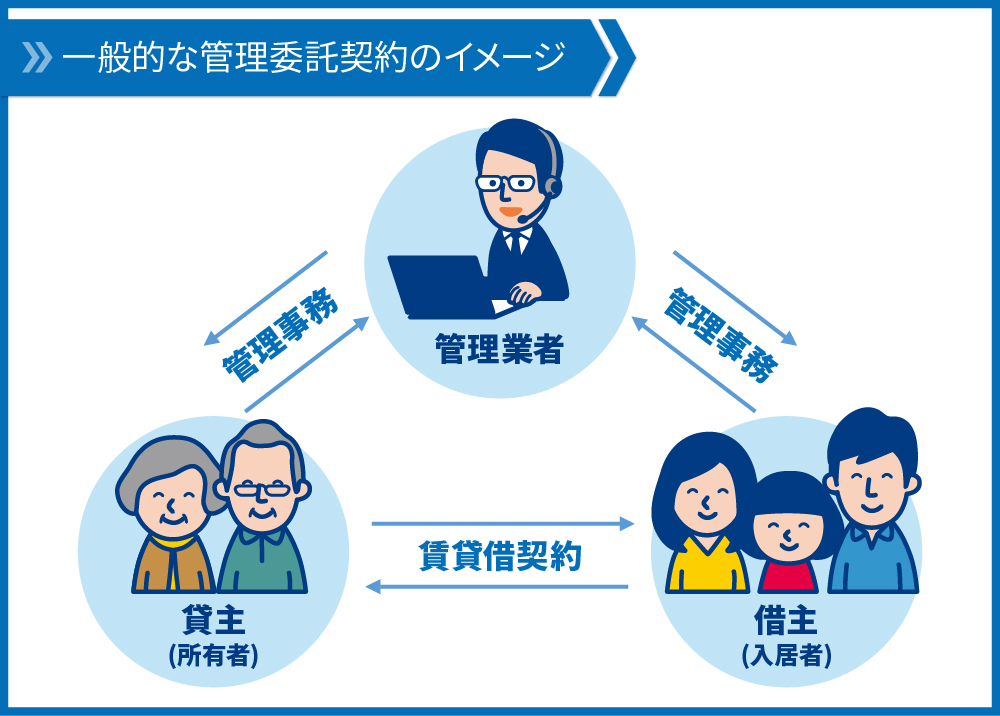 一般的な管理委託契約のイメージ

管理業者

管理事務

管理事務

賃貸借契約

貸主
(所有者)

借主
(入居者)